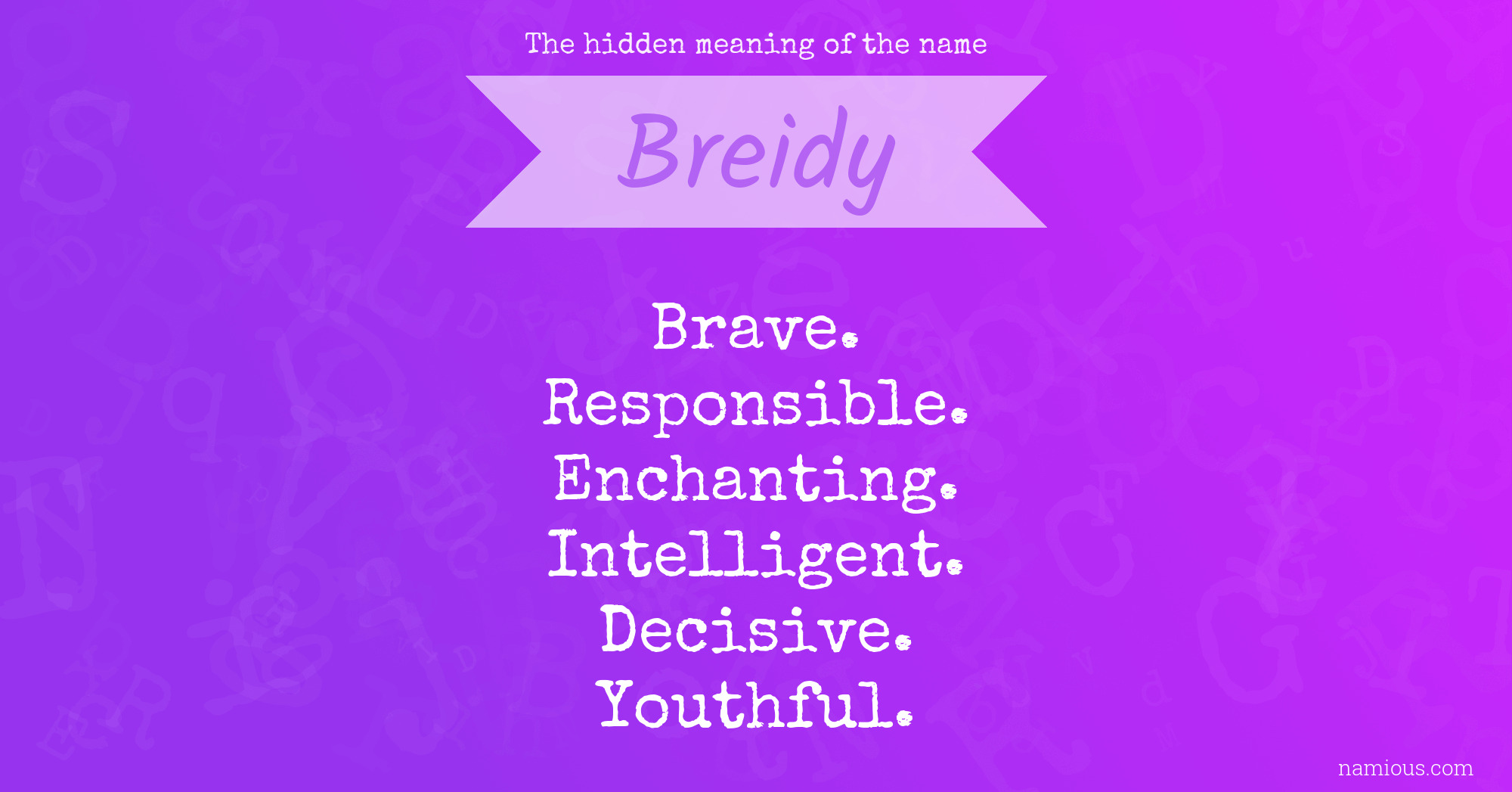 The hidden meaning of the name

Breidy

Brave.
Responsible.
Enchanting.
Intelligent.
Decisive.
Youthful.

namious.com